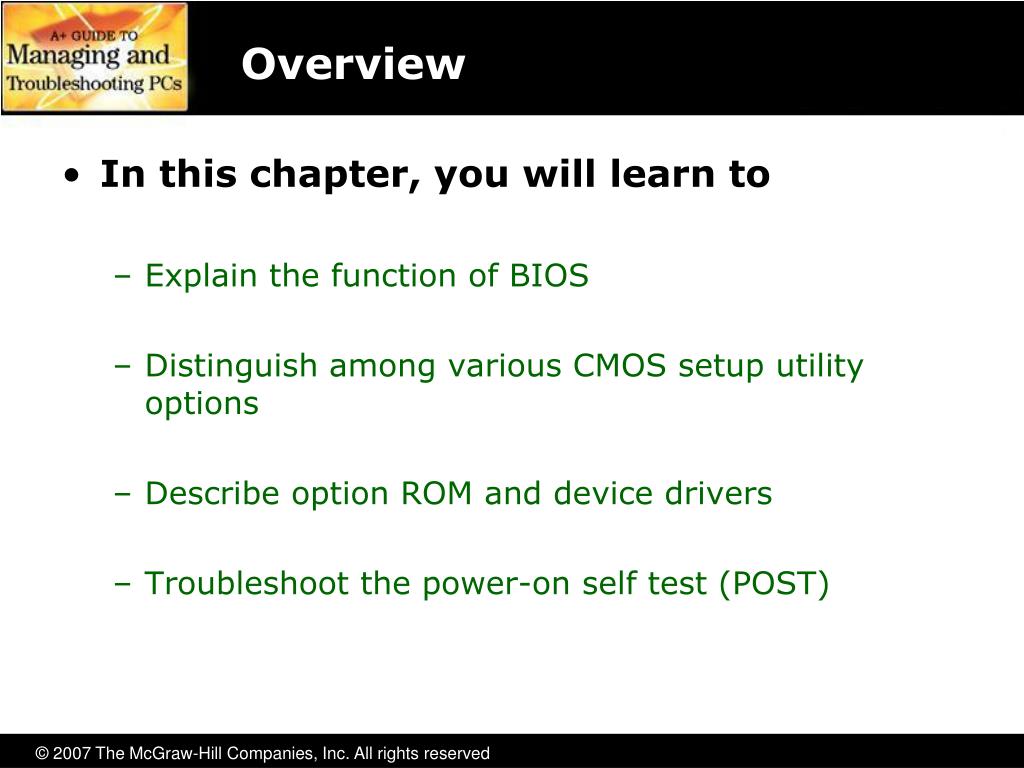 A+ GUIDE TO
Managing and
Troubleshooting PCs

Overview

• In this chapter, you will learn to

– Explain the function of BIOS

– Distinguish among various CMOS setup utility options

– Describe option ROM and device drivers

– Troubleshoot the power-on self test (POST)

© 2007 The McGraw-Hill Companies, Inc. All rights reserved